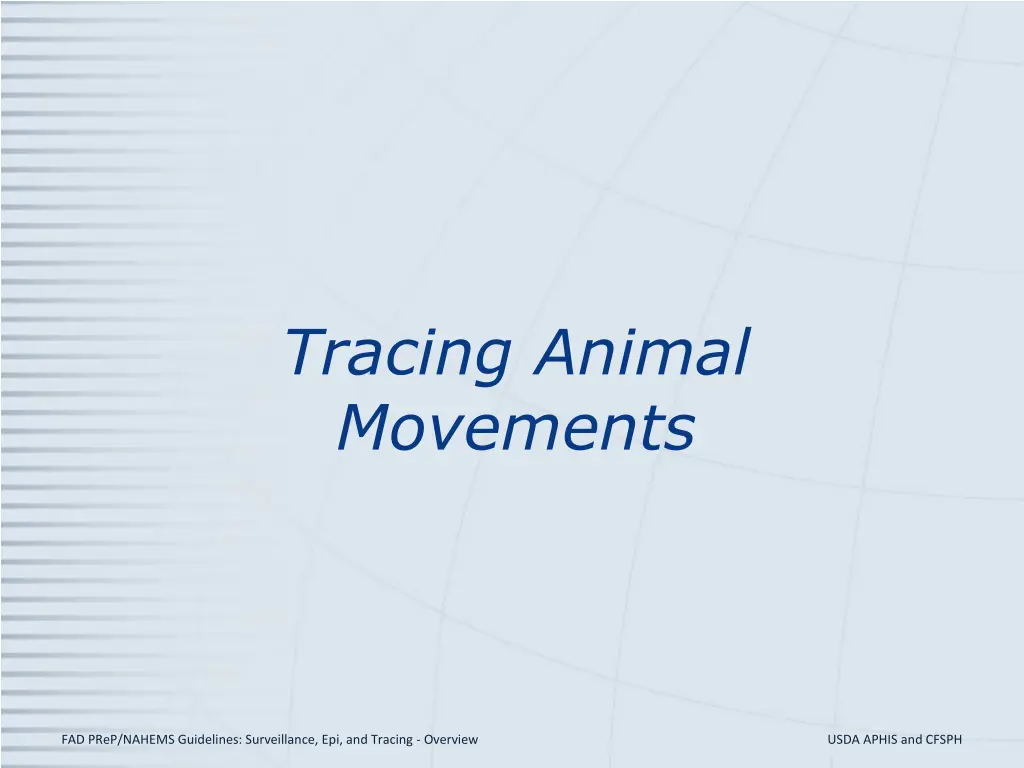 Tracing Animal Movements

FAD PReP/NAHEMS Guidelines: Surveillance, Epi, and Tracing - Overview

USDA APHIS and CFSPH